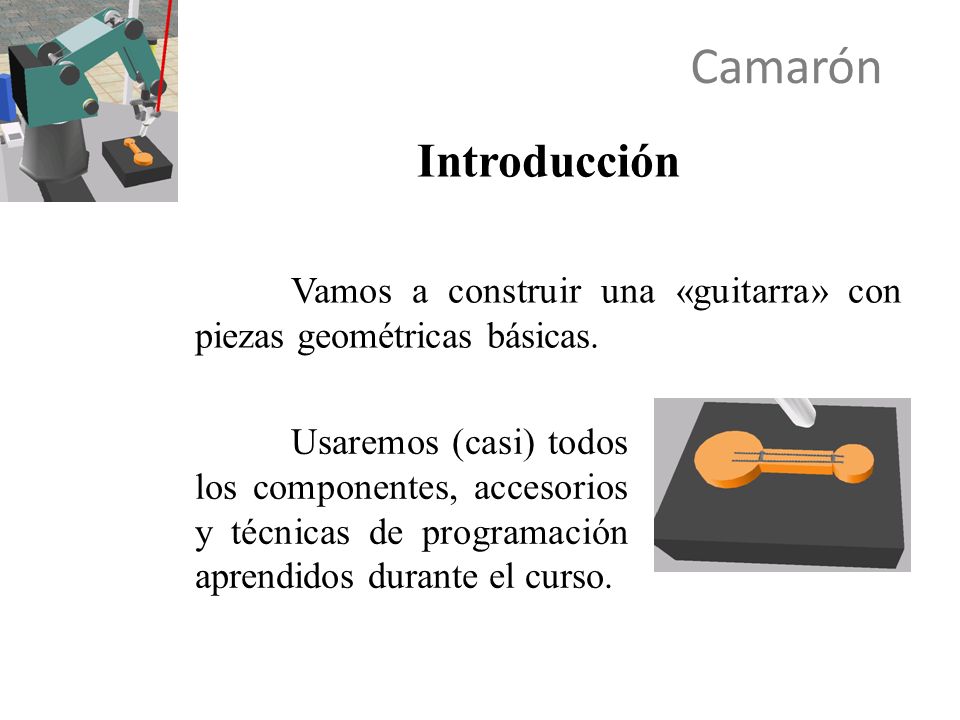 Camarón

Introducción

Vamos a construir una «guitarra» con piezas geométricas básicas.

Usaremos (casi) todos los componentes, accesorios y técnicas de programación aprendidos durante el curso.